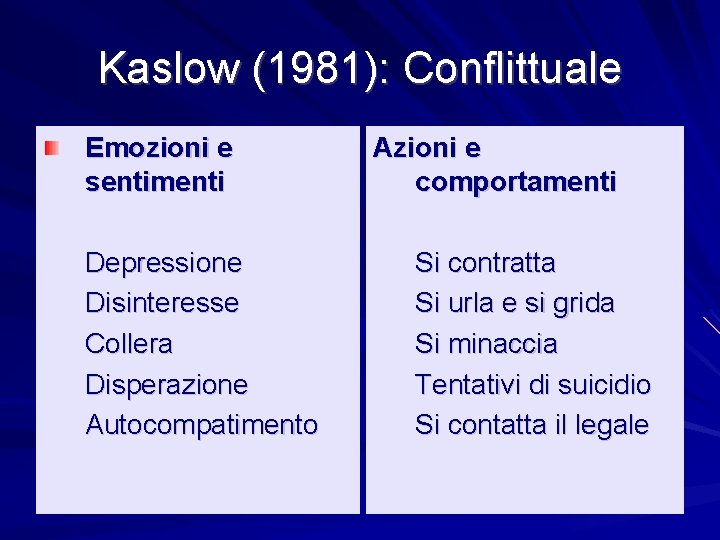 Kaslow (1981): Conflittuale

Emozioni e sentimenti

Depressione
Disinteresse
Collera
Disperazione
Autocompatimento

Azioni e comportamenti

Si contratta
Si urla e si grida
Si minaccia
Tentativi di suicidio
Si contatta il legale